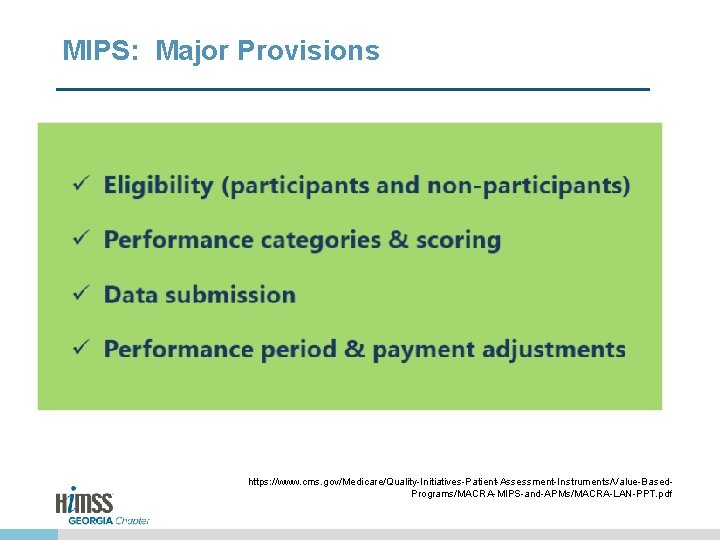 MIPS: Major Provisions

✓ Eligibility (participants and non-participants)

✓ Performance categories & scoring

✓ Data submission

✓ Performance period & payment adjustments

https://www.cms.gov/Medicare/Quality-Initiatives-Patient-Assessment-Instruments/Value-Based-Programs/MACRA-MIPS-and-APMs/MACRA-LAN-PPT.pdf

HIMSS
GEORGIA Chapter